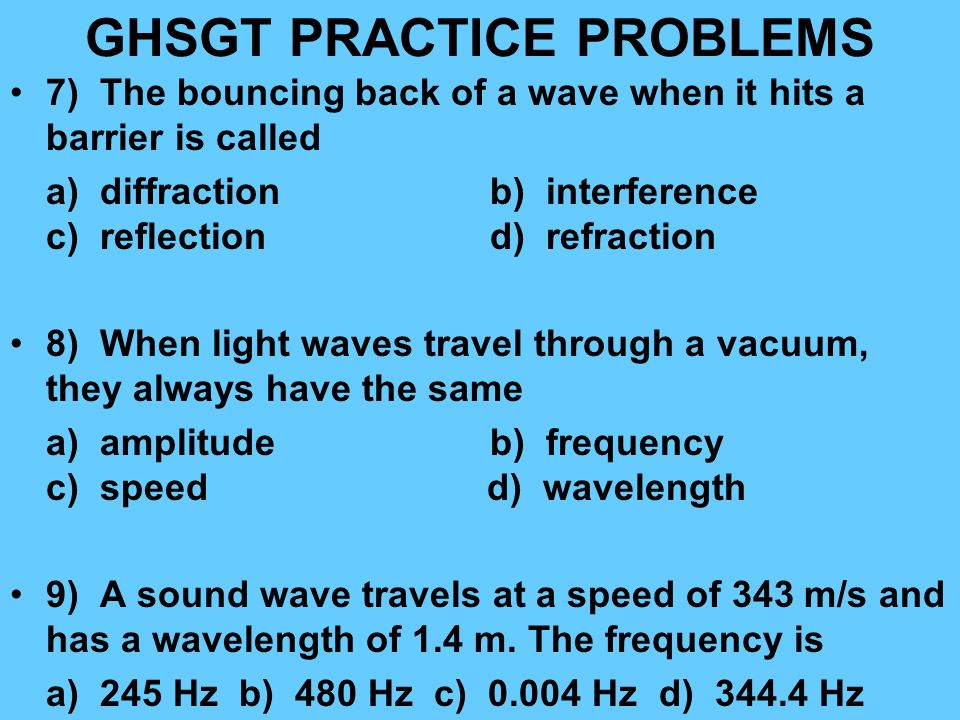 GHSGT PRACTICE PROBLEMS

• 7) The bouncing back of a wave when it hits a barrier is called

a) diffraction b) interference
c) reflection d) refraction

• 8) When light waves travel through a vacuum, they always have the same

a) amplitude b) frequency
c) speed d) wavelength

• 9) A sound wave travels at a speed of 343 m/s and has a wavelength of 1.4 m. The frequency is

a) 245 Hz b) 480 Hz c) 0.004 Hz d) 344.4 Hz